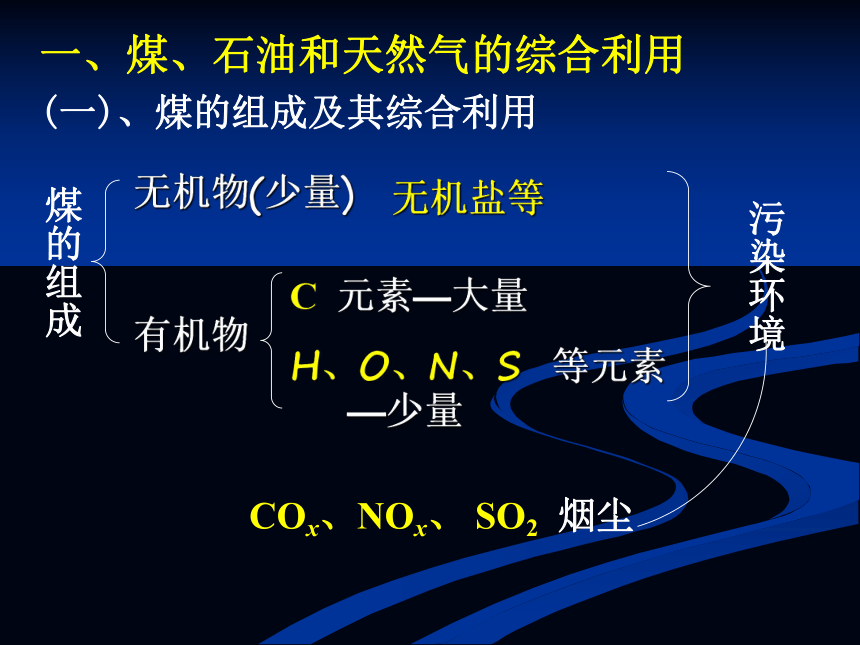 一、煤、石油和天然气的综合利用

(一)、煤的组成及其综合利用

煤的组成

无机物(少量) 无机盐等

有机物

C 元素—大量

H、O、N、S 等元素—少量

污染环境

$CO_x$、$NO_x$、 $SO_2$ 烟尘